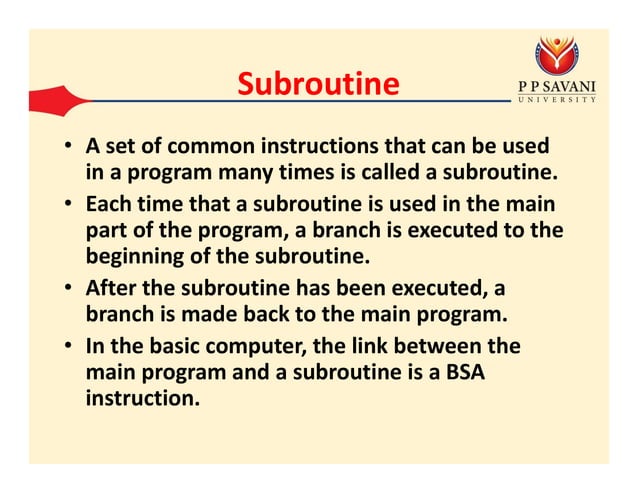 Subroutine

P P SAVANI
UNIVERSITY

• A set of common instructions that can be used in a program many times is called a subroutine.
• Each time that a subroutine is used in the main part of the program, a branch is executed to the beginning of the subroutine.
• After the subroutine has been executed, a branch is made back to the main program.
• In the basic computer, the link between the main program and a subroutine is a BSA instruction.